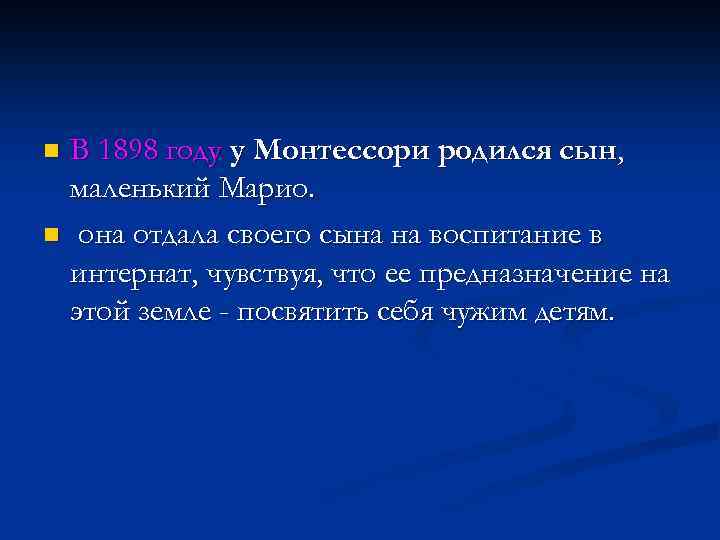 В 1898 году у Монтессори родился сын, маленький Марио.

она отдала своего сына на воспитание в интернат, чувствуя, что ее предназначение на этой земле - посвятить себя чужим детям.